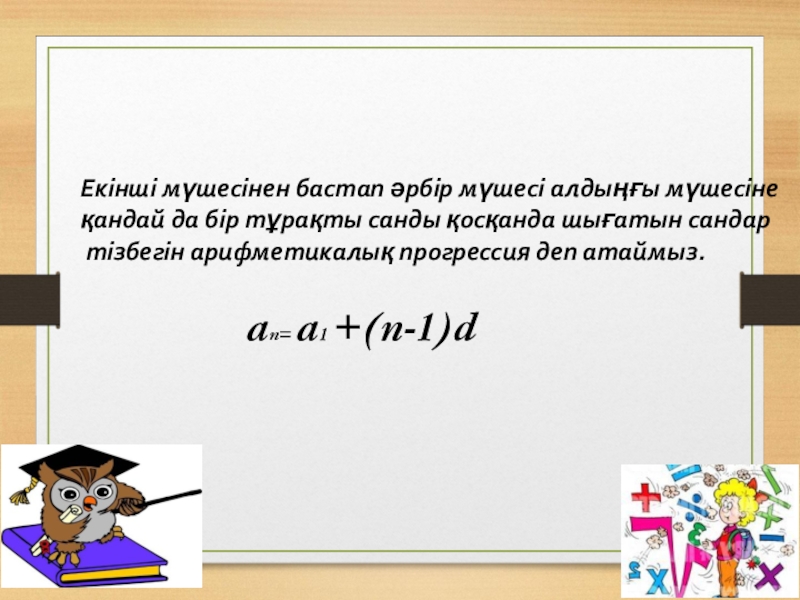 Екінші мүшесінен бастап әрбір мүшесі алдыңғы мүшесіне қандай да бір тұрақты санды қосқанда шығатын сандар тізбегін арифметикалық прогрессия деп атаймыз.

$a_n = a_1 + (n-1)d$